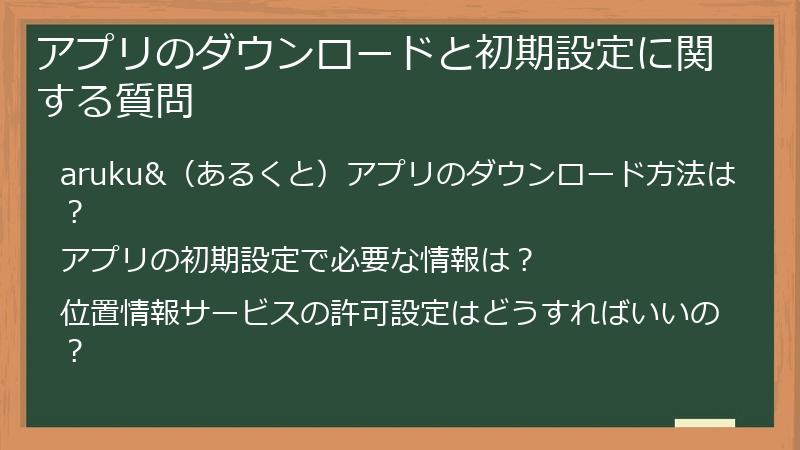 アプリのダウンロードと初期設定に関する質問

aruku&（あるくと）アプリのダウンロード方法は？

アプリの初期設定で必要な情報は？

位置情報サービスの許可設定はどうすればいいの？